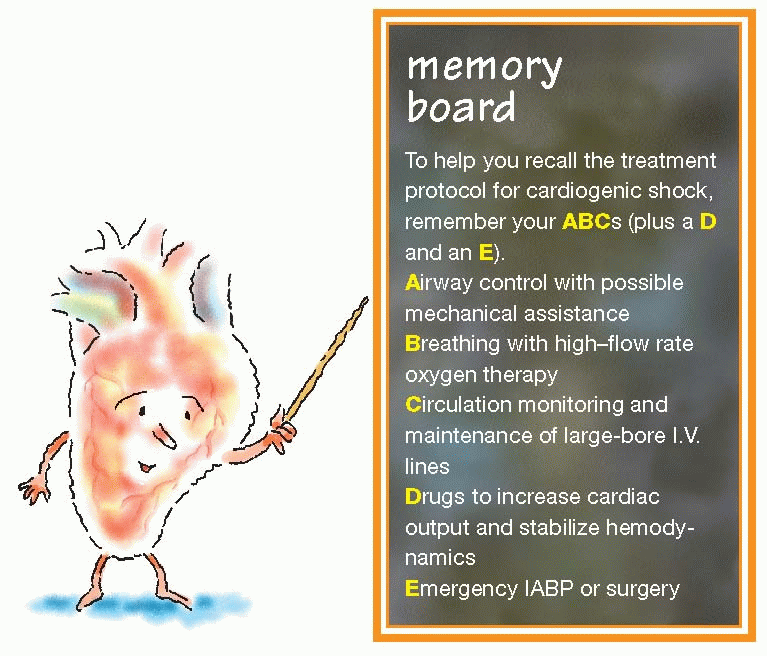 memory board

To help you recall the treatment protocol for cardiogenic shock, remember your ABCs (plus a D and an E).

Airway control with possible mechanical assistance

Breathing with high–flow rate oxygen therapy

Circulation monitoring and maintenance of large-bore I.V. lines

Drugs to increase cardiac output and stabilize hemodynamics

Emergency IABP or surgery